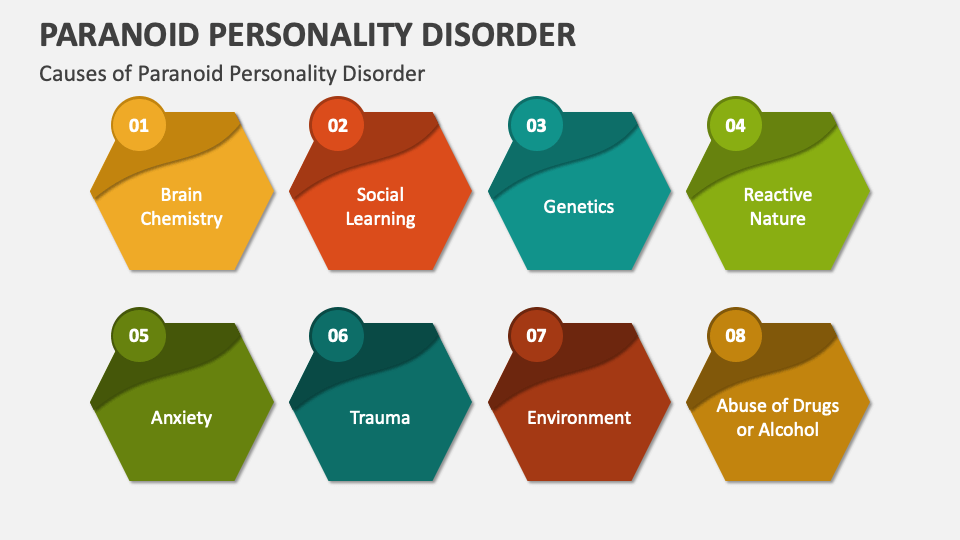 PARANOID PERSONALITY DISORDER

Causes of Paranoid Personality Disorder

01
Brain Chemistry

02
Social Learning

03
Genetics

04
Reactive Nature

05
Anxiety

06
Trauma

07
Environment

08
Abuse of Drugs or Alcohol